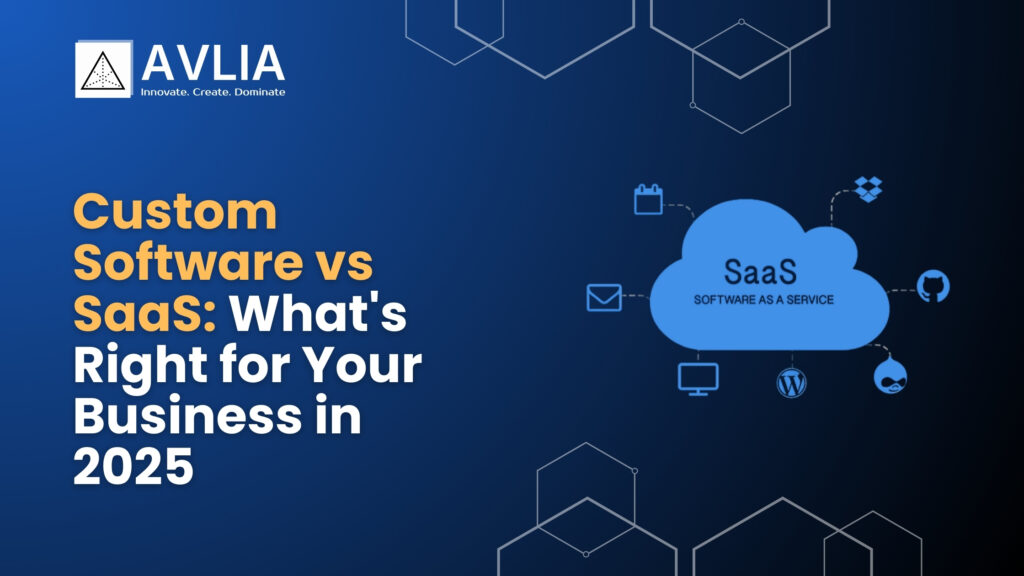 AVLIA
Innovate. Create. Dominate

Custom Software vs SaaS: What's Right for Your Business in 2025

SaaS
SOFTWARE AS A SERVICE